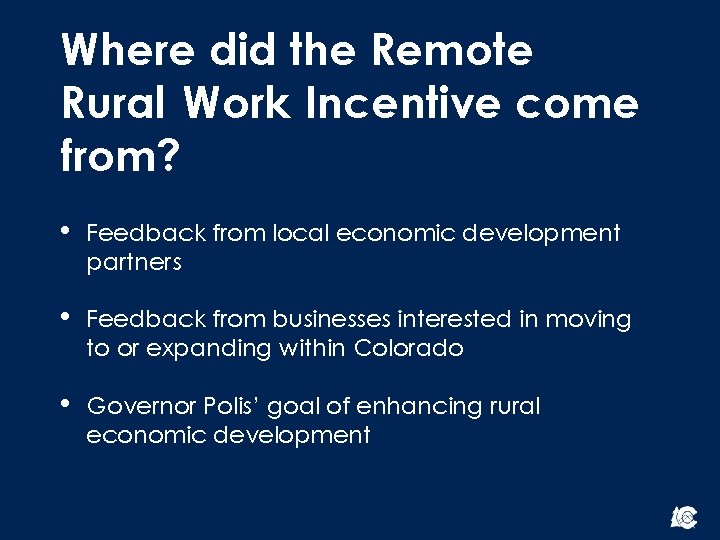 Where did the Remote Rural Work Incentive come from?

• Feedback from local economic development partners

• Feedback from businesses interested in moving to or expanding within Colorado

• Governor Polis' goal of enhancing rural economic development